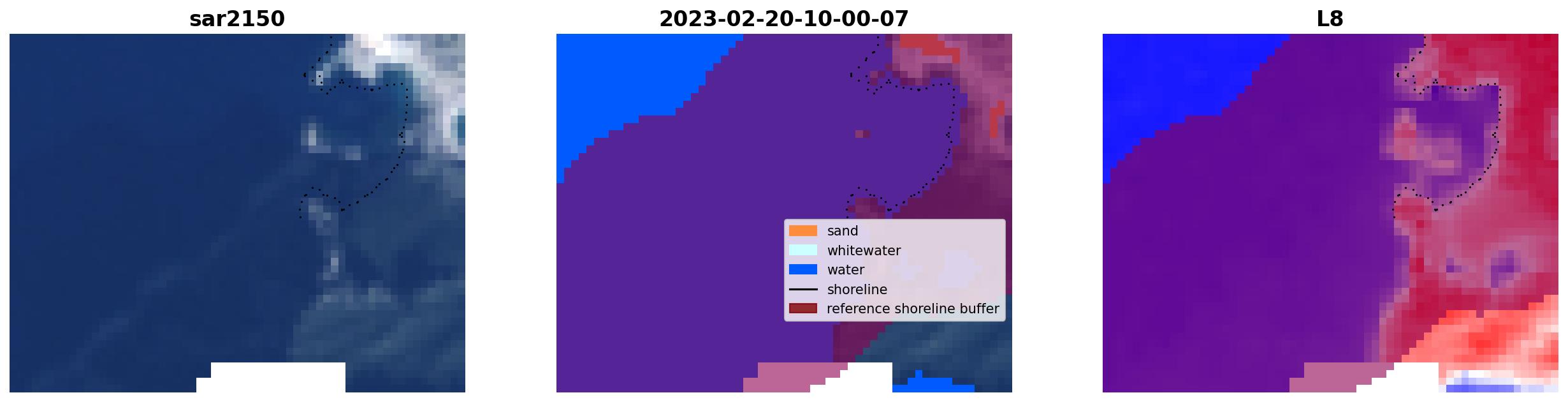 sar2150

2023-02-20-10-00-07

sand
whitewater
water
shoreline
reference shoreline buffer

L8